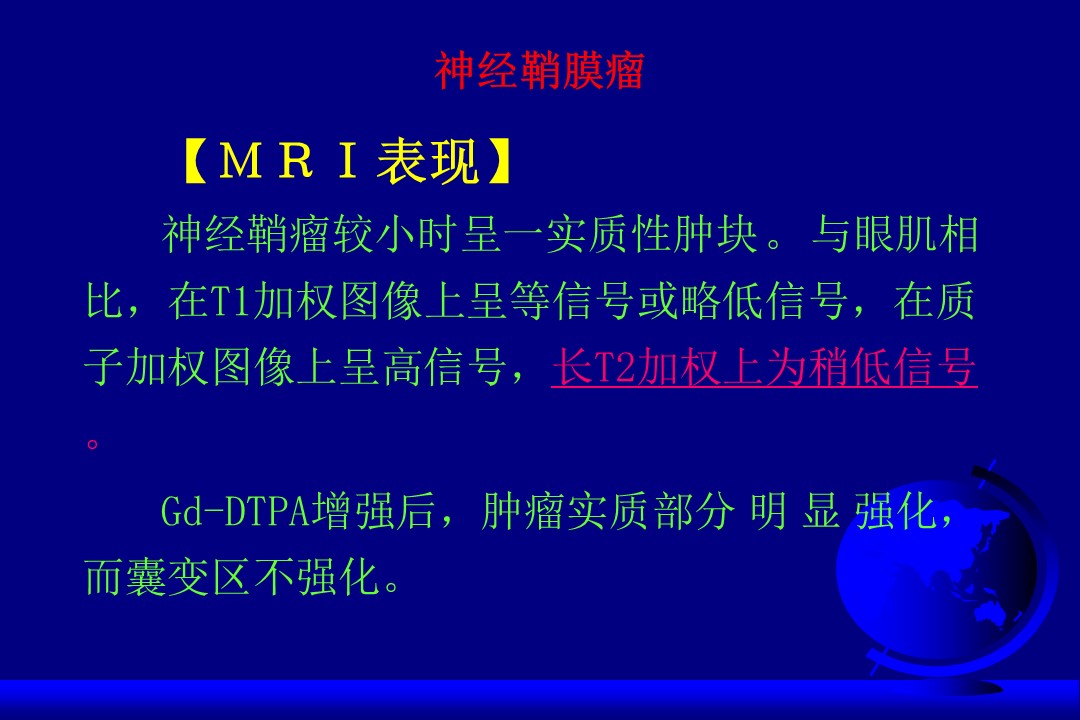 神经鞘膜瘤

【ＭＲＩ表现】

神经鞘瘤较小时呈一实质性肿块。与眼肌相比，在T1加权图像上呈等信号或略低信号，在质子加权图像上呈高信号，长T2加权上为稍低信号。

Gd-DTPA增强后，肿瘤实质部分 明 显 强化，而囊变区不强化。